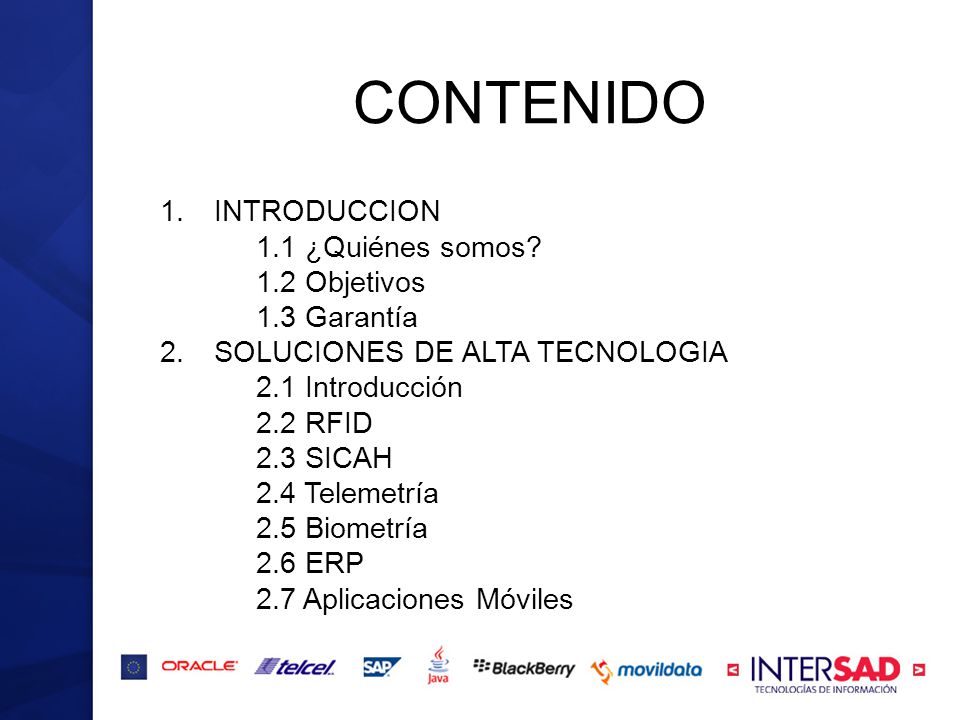 CONTENIDO

1. INTRODUCCION
1.1 ¿Quiénes somos?
1.2 Objetivos
1.3 Garantía
2. SOLUCIONES DE ALTA TECNOLOGIA
2.1 Introducción
2.2 RFID
2.3 SICAH
2.4 Telemetría
2.5 Biometría
2.6 ERP
2.7 Aplicaciones Móviles

ORACLE telcel SAP Java BlackBerry movildata INTERSAD TECNOLOGÍAS DE INFORMACIÓN